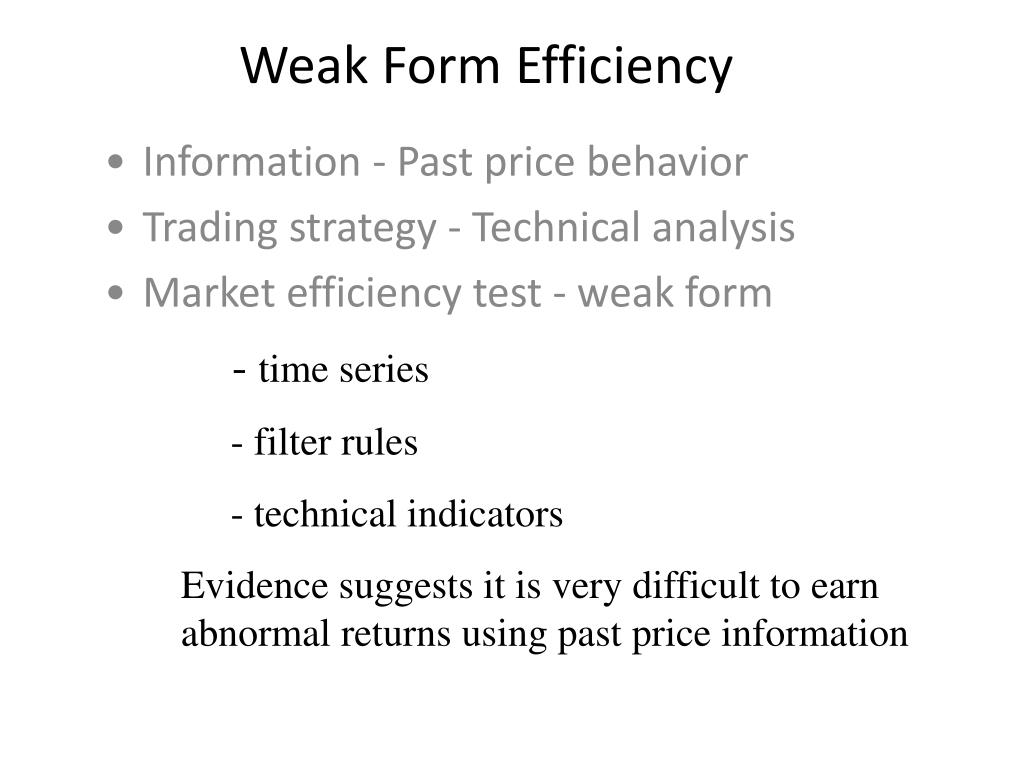 Weak Form Efficiency

• Information - Past price behavior
• Trading strategy - Technical analysis
• Market efficiency test - weak form

- time series

- filter rules

- technical indicators

Evidence suggests it is very difficult to earn abnormal returns using past price information